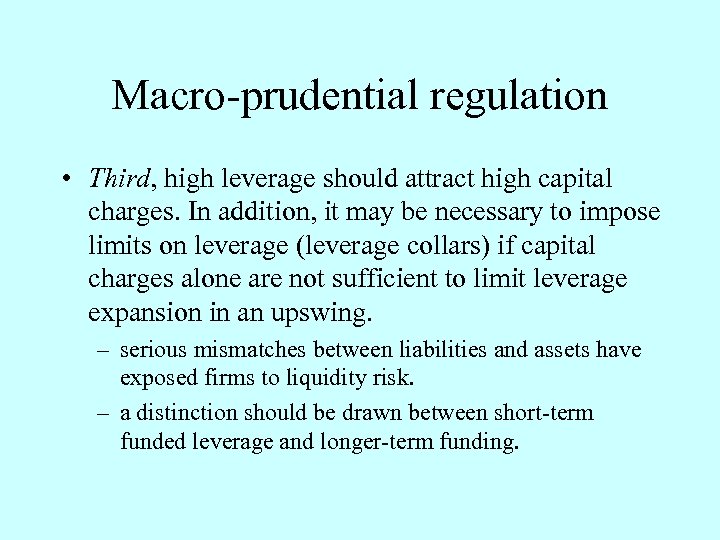 Macro-prudential regulation

• Third, high leverage should attract high capital charges. In addition, it may be necessary to impose limits on leverage (leverage collars) if capital charges alone are not sufficient to limit leverage expansion in an upswing.

– serious mismatches between liabilities and assets have exposed firms to liquidity risk.

– a distinction should be drawn between short-term funded leverage and longer-term funding.